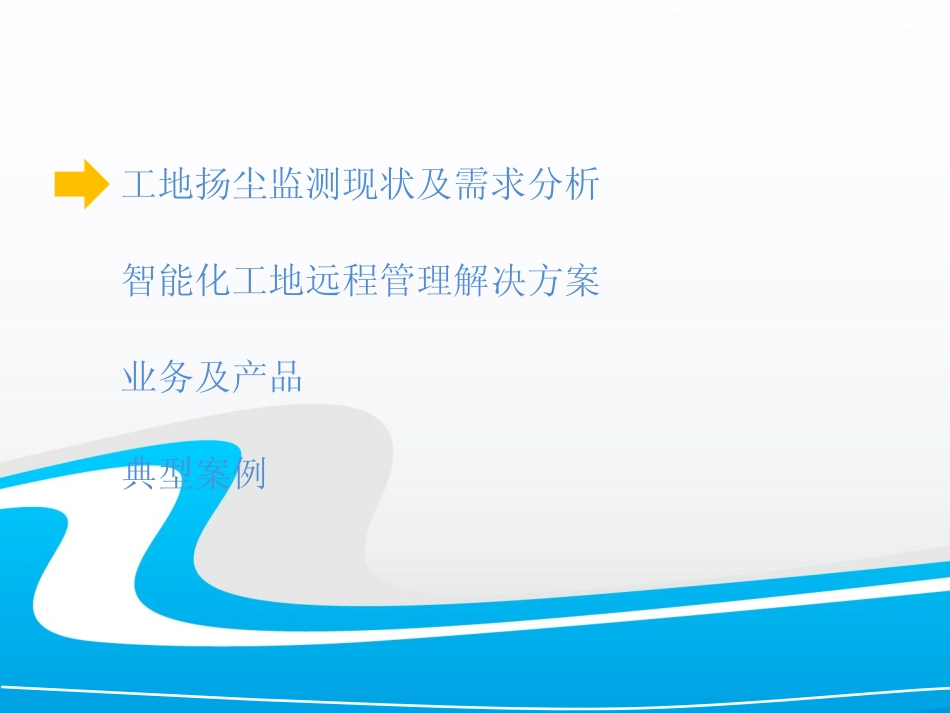 工地扬尘监测现状及需求分析

智能化工地远程管理解决方案

业务及产品

典型案例